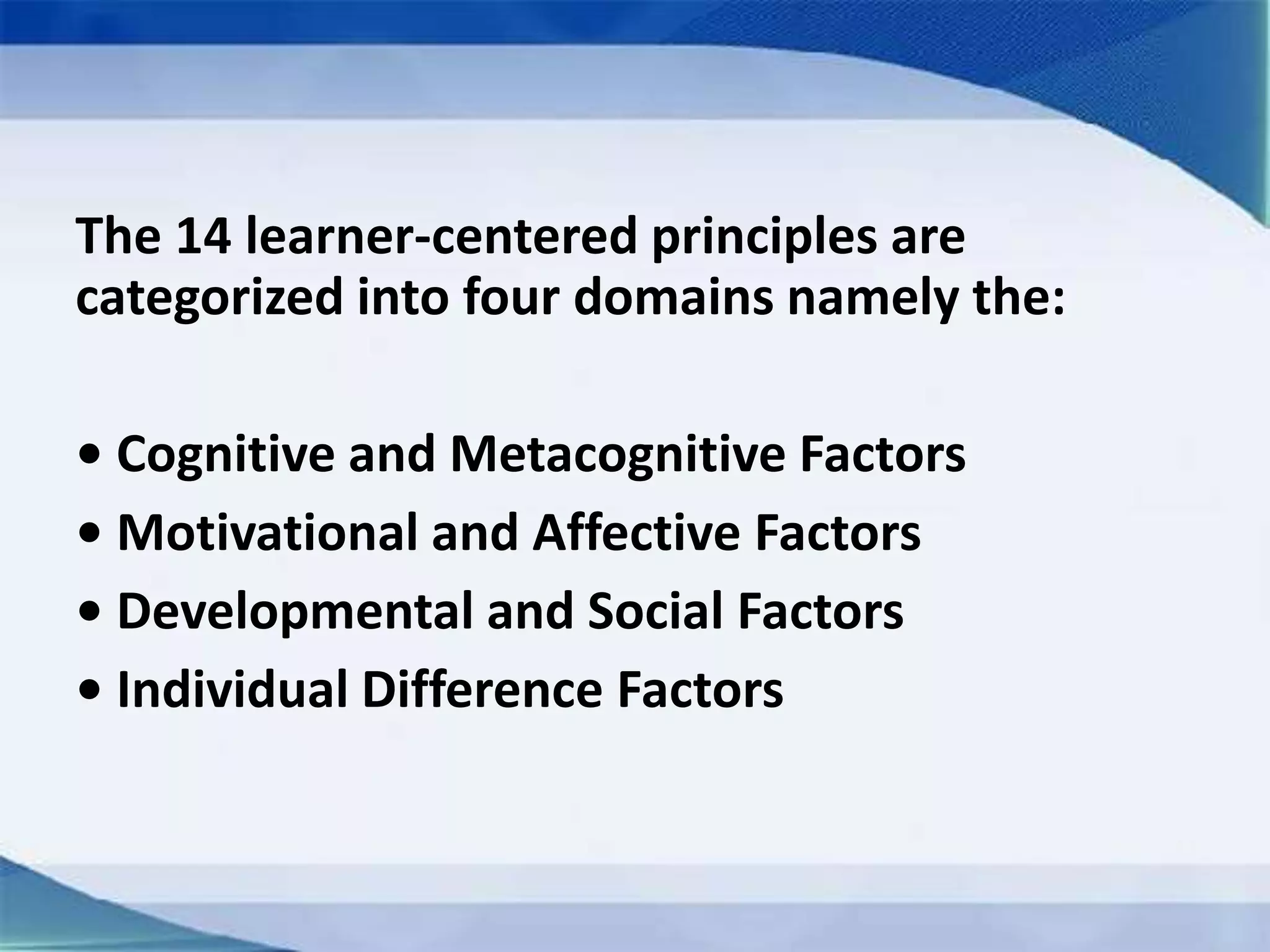 The 14 learner-centered principles are categorized into four domains namely the:

• Cognitive and Metacognitive Factors
• Motivational and Affective Factors
• Developmental and Social Factors
• Individual Difference Factors